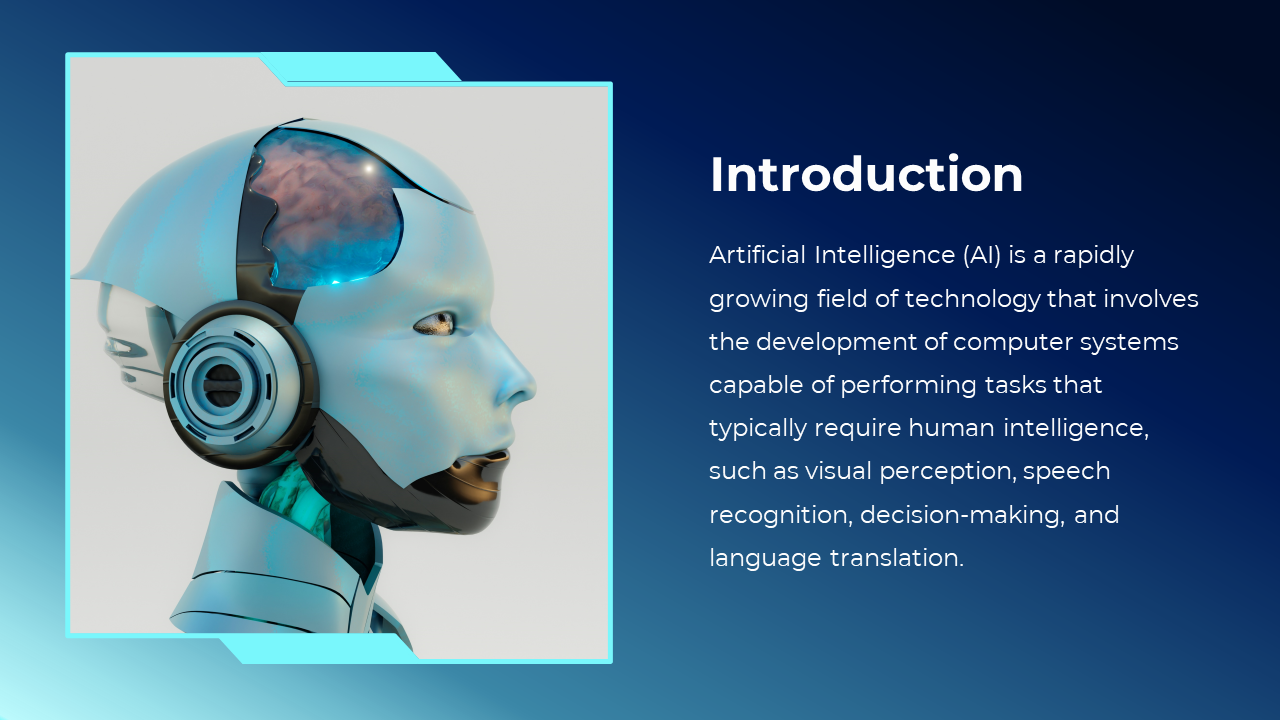 Introduction

Artificial Intelligence (AI) is a rapidly growing field of technology that involves the development of computer systems capable of performing tasks that typically require human intelligence, such as visual perception, speech recognition, decision-making, and language translation.